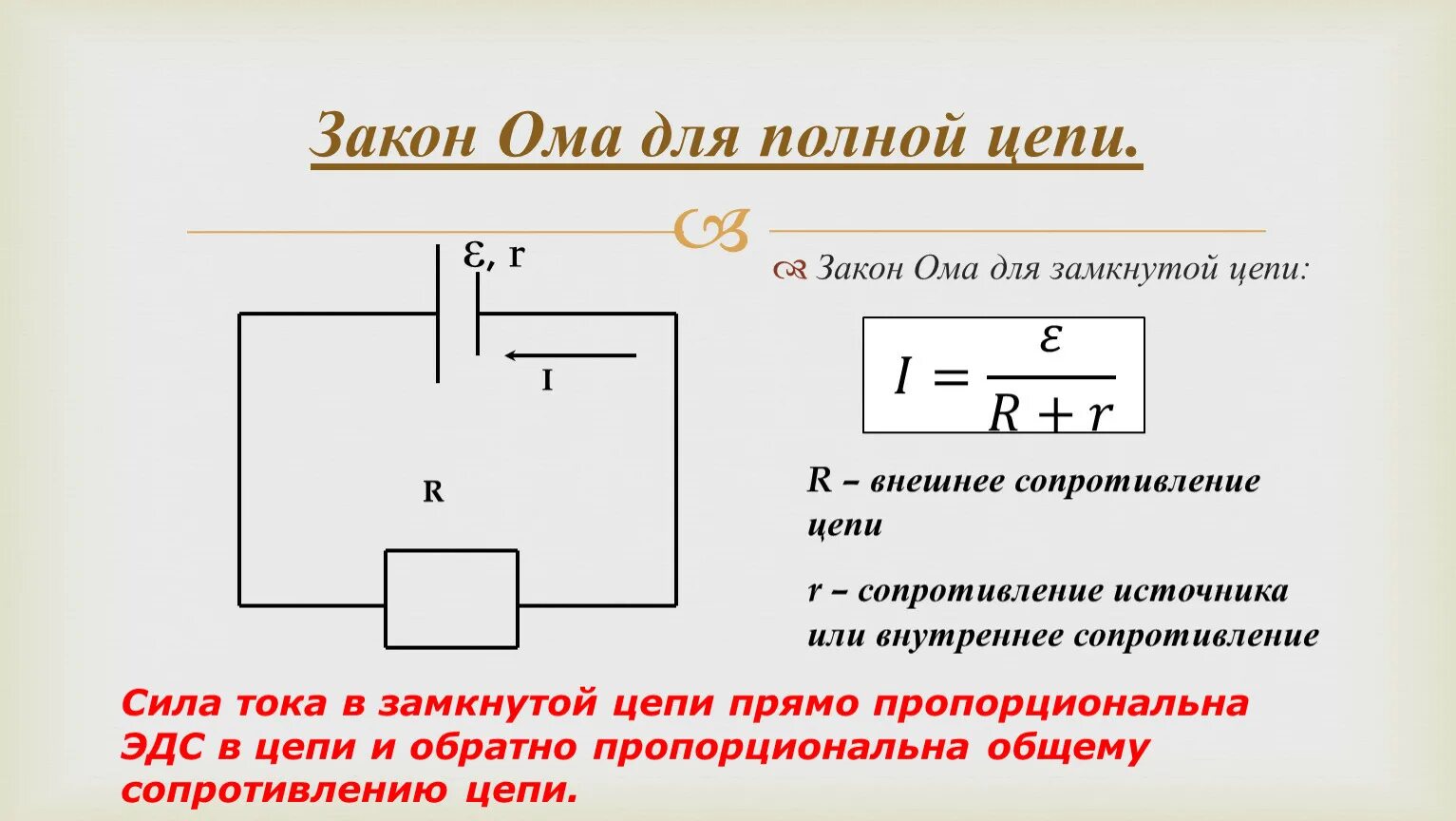 Закон Ома для полной цепи.

$\varepsilon$, r

I

R

Закон Ома для замкнутой цепи:

$I = \frac{\varepsilon}{R + r}$

R – внешнее сопротивление цепи

r – сопротивление источника или внутреннее сопротивление

Сила тока в замкнутой цепи прямо пропорциональна ЭДС в цепи и обратно пропорциональна общему сопротивлению цепи.